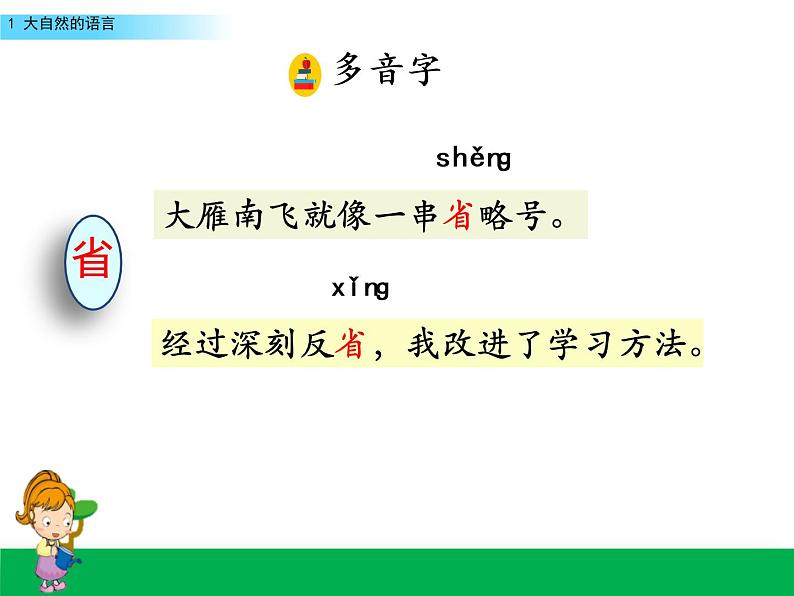 1 大自然的语言

多音字

省

shěng

大雁南飞就像一串省略号。

xǐng

经过深刻反省，我改进了学习方法。